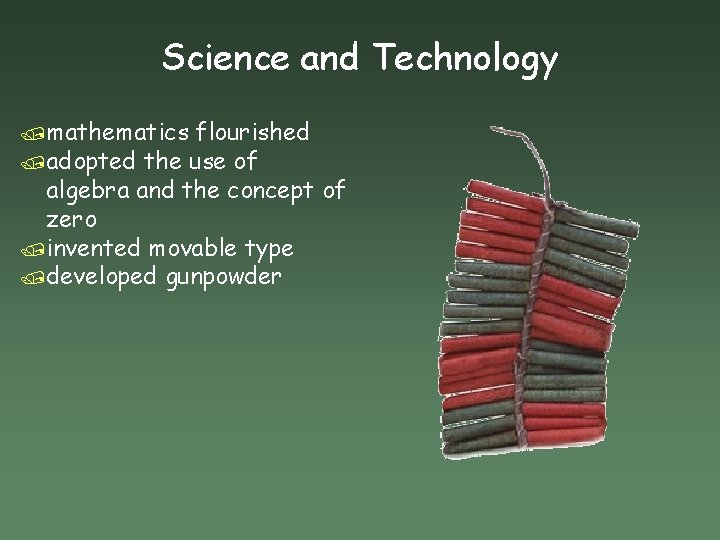 Science and Technology

mathematics flourished
adopted the use of algebra and the concept of zero
invented movable type
developed gunpowder